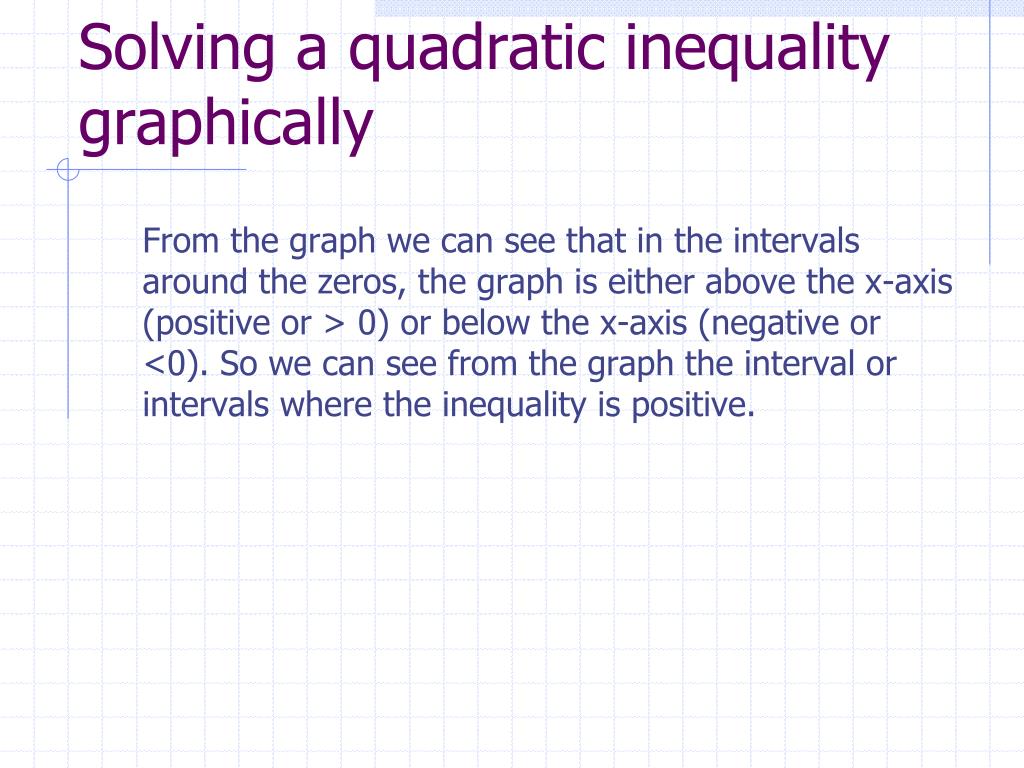 Solving a quadratic inequality graphically

From the graph we can see that in the intervals around the zeros, the graph is either above the x-axis (positive or > 0) or below the x-axis (negative or <0). So we can see from the graph the interval or intervals where the inequality is positive.